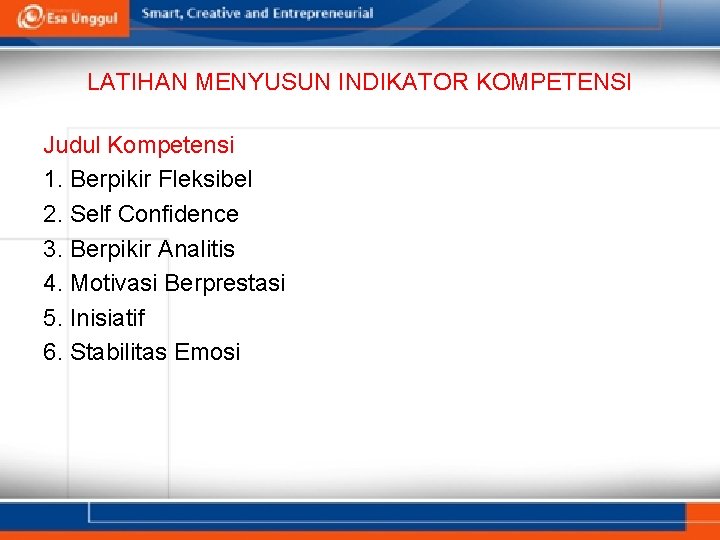 Esa Unggul

Smart, Creative and Entrepreneurial

LATIHAN MENYUSUN INDIKATOR KOMPETENSI

Judul Kompetensi
1. Berpikir Fleksibel
2. Self Confidence
3. Berpikir Analitis
4. Motivasi Berprestasi
5. Inisiatif
6. Stabilitas Emosi